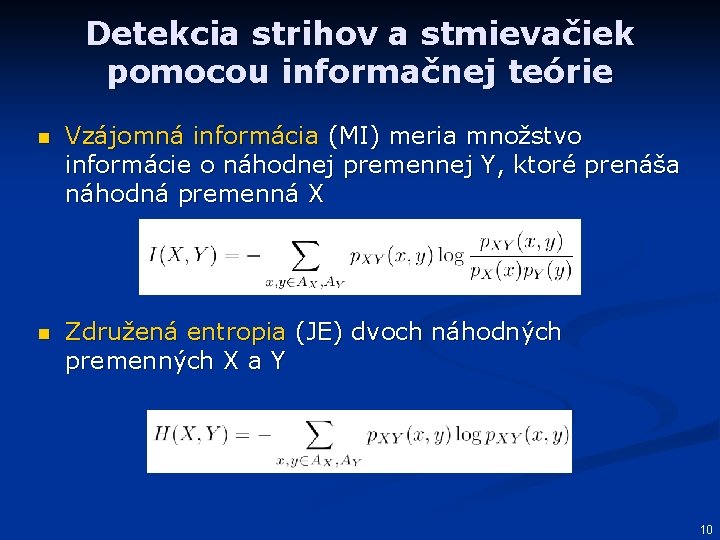 Detekcia strihov a stmievačiek pomocou informačnej teórie

Vzájomná informácia (MI) meria množstvo informácie o náhodnej premennej Y, ktoré prenáša náhodná premenná X

$I(X,Y) = -\sum_{x,y \in A_X, A_Y} p_{XY}(x,y) \log \frac{p_{XY}(x,y)}{p_X(x)p_Y(y)}$

Združená entropia (JE) dvoch náhodných premenných X a Y

$H(X,Y) = -\sum_{x,y \in A_X, A_Y} p_{XY}(x,y) \log p_{XY}(x,y)$

10